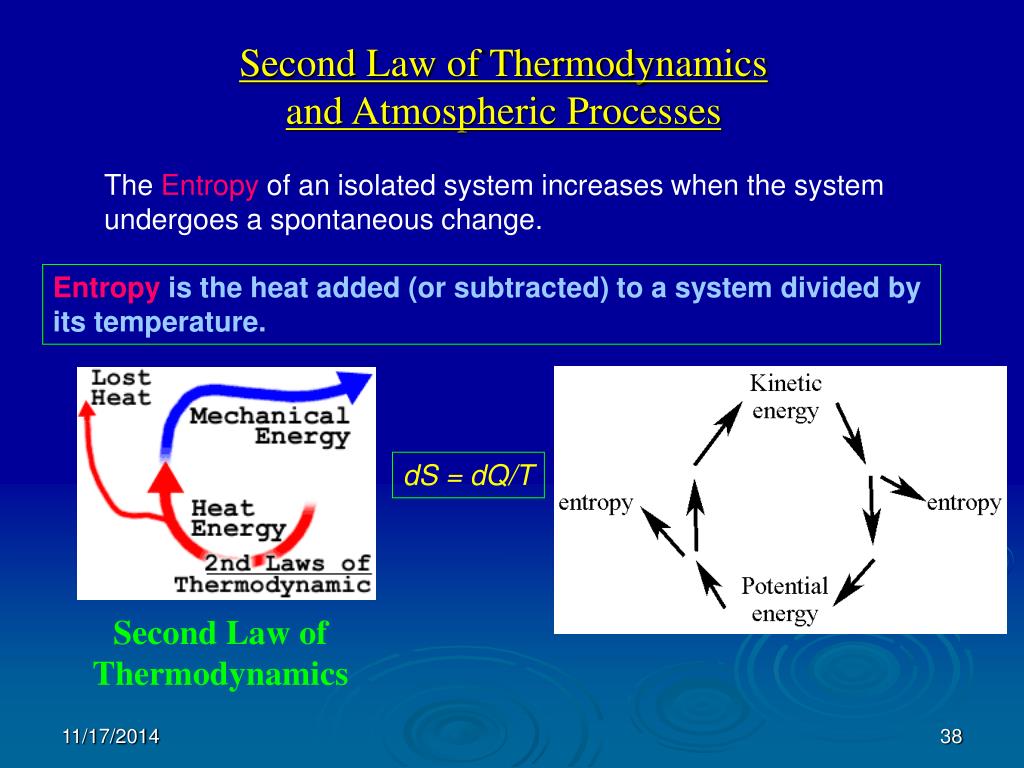 Second Law of Thermodynamics
and Atmospheric Processes

The Entropy of an isolated system increases when the system undergoes a spontaneous change.

Entropy is the heat added (or subtracted) to a system divided by its temperature.

Lost Heat

Mechanical Energy

Heat Energy

2nd Laws of Thermodynamic

$dS = dQ/T$

Kinetic energy

entropy

entropy

Potential energy

Second Law of Thermodynamics

11/17/2014

38